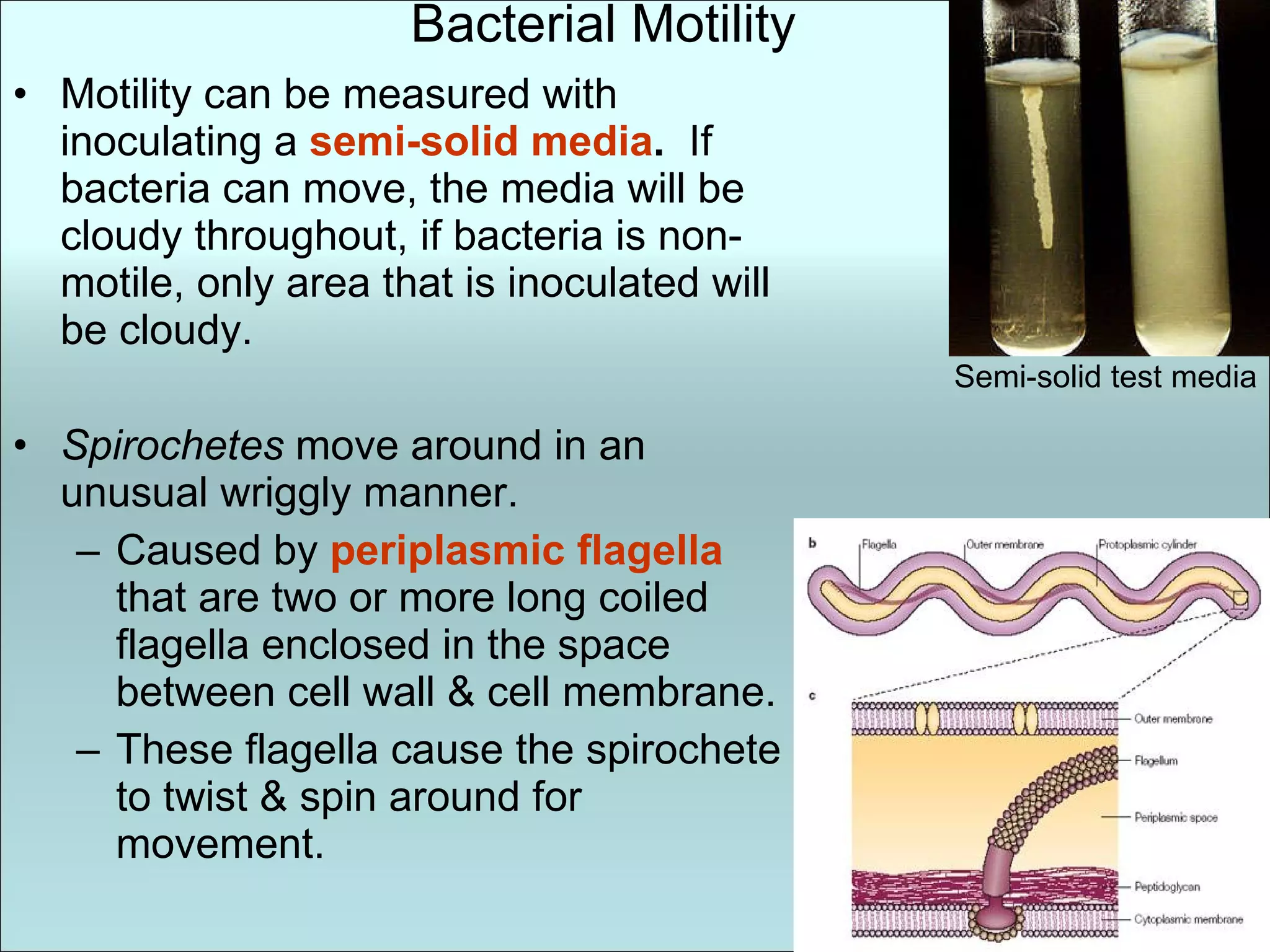 Bacterial Motility

• Motility can be measured with inoculating a semi-solid media. If bacteria can move, the media will be cloudy throughout, if bacteria is non-motile, only area that is inoculated will be cloudy.

Semi-solid test media

• Spirochetes move around in an unusual wriggly manner.
– Caused by periplasmic flagella that are two or more long coiled flagella enclosed in the space between cell wall & cell membrane.
– These flagella cause the spirochete to twist & spin around for movement.

b
Flagella
Outer membrane
Protoplasmic cylinder

c
Outer membrane
Flagellum
Periplasmic space
Peptidoglycan
Cytoplasmic membrane